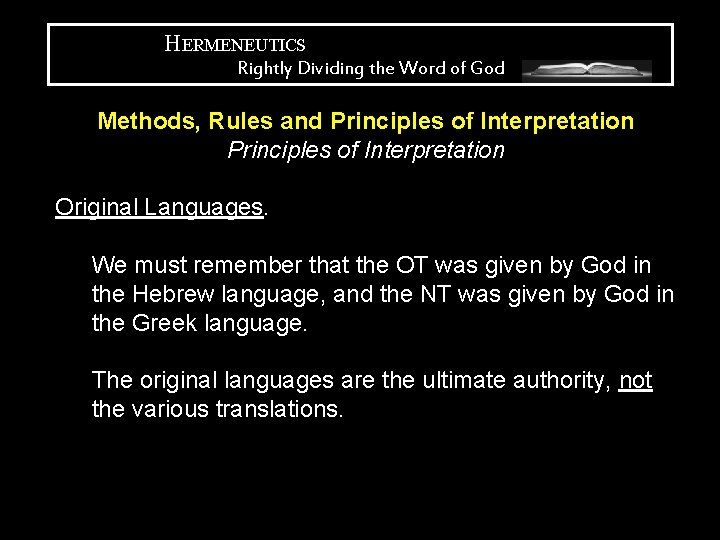 HERMENEUTICS
Rightly Dividing the Word of God

Methods, Rules and Principles of Interpretation
Principles of Interpretation

Original Languages.

We must remember that the OT was given by God in the Hebrew language, and the NT was given by God in the Greek language.

The original languages are the ultimate authority, not the various translations.